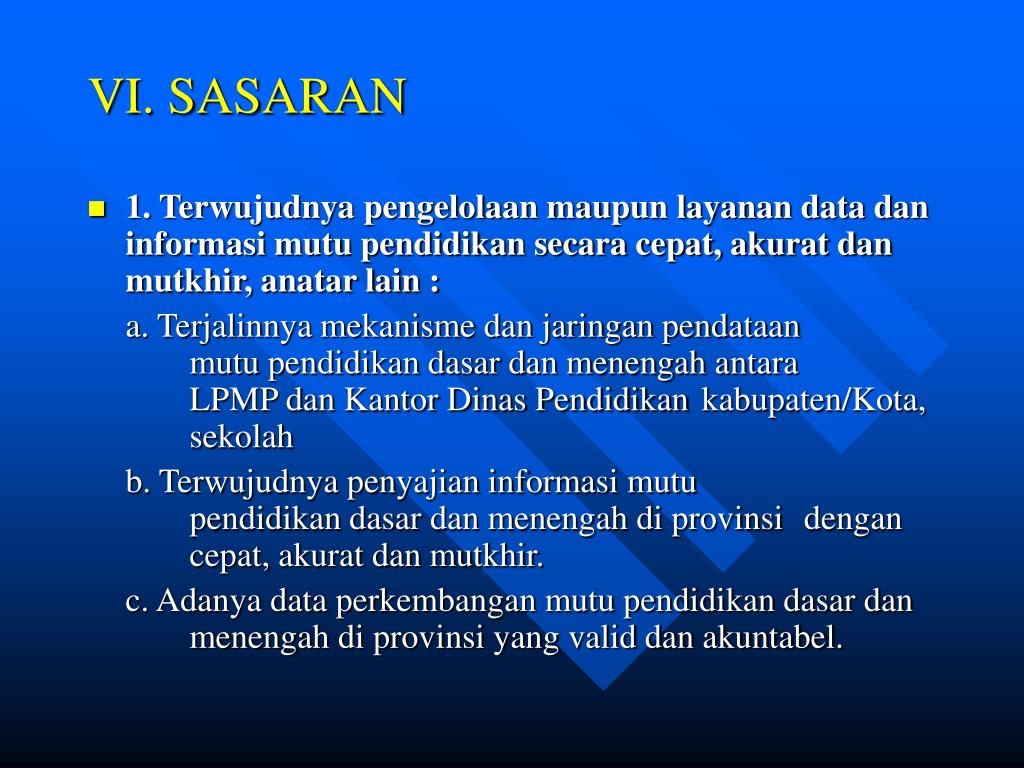 VI. SASARAN

1. Terwujudnya pengelolaan maupun layanan data dan informasi mutu pendidikan secara cepat, akurat dan mutkhir, anatar lain :

a. Terjalinnya mekanisme dan jaringan pendataan mutu pendidikan dasar dan menengah antara LPMP dan Kantor Dinas Pendidikan kabupaten/Kota, sekolah

b. Terwujudnya penyajian informasi mutu pendidikan dasar dan menengah di provinsi dengan cepat, akurat dan mutkhir.

c. Adanya data perkembangan mutu pendidikan dasar dan menengah di provinsi yang valid dan akuntabel.